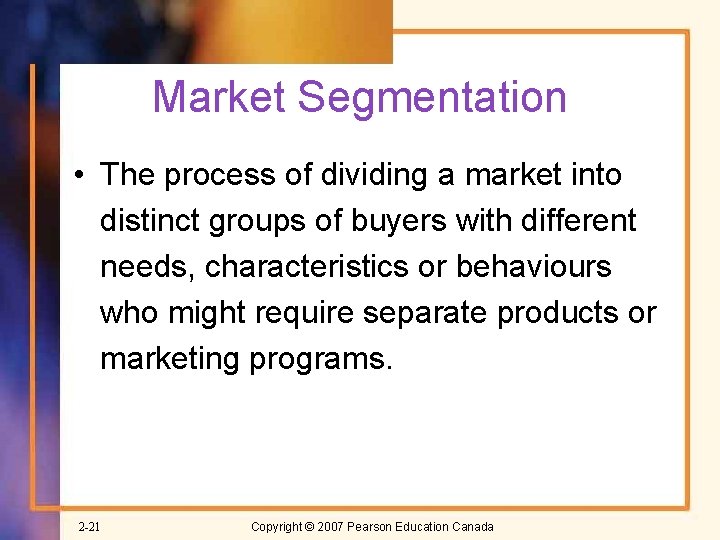 Market Segmentation

• The process of dividing a market into distinct groups of buyers with different needs, characteristics or behaviours who might require separate products or marketing programs.

2-21

Copyright © 2007 Pearson Education Canada